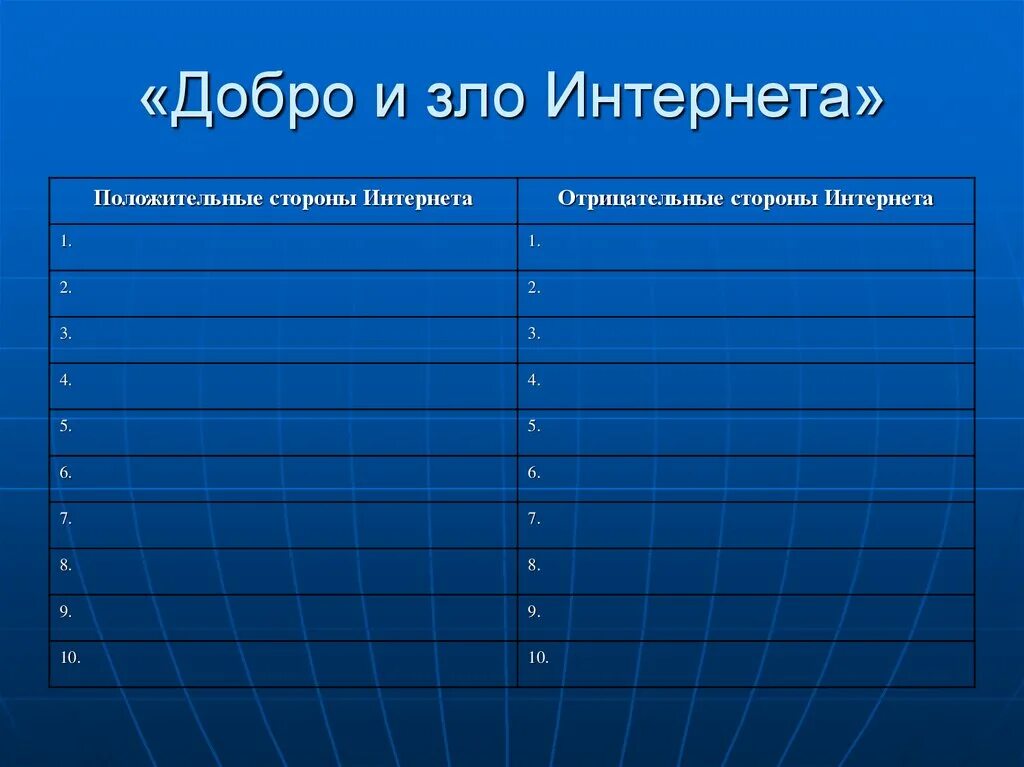 «Добро и зло Интернета»

| Положительные стороны Интернета | Отрицательные стороны Интернета |
|---|---|
| 1. | 1. |
| 2. | 2. |
| 3. | 3. |
| 4. | 4. |
| 5. | 5. |
| 6. | 6. |
| 7. | 7. |
| 8. | 8. |
| 9. | 9. |
| 10. | 10. |